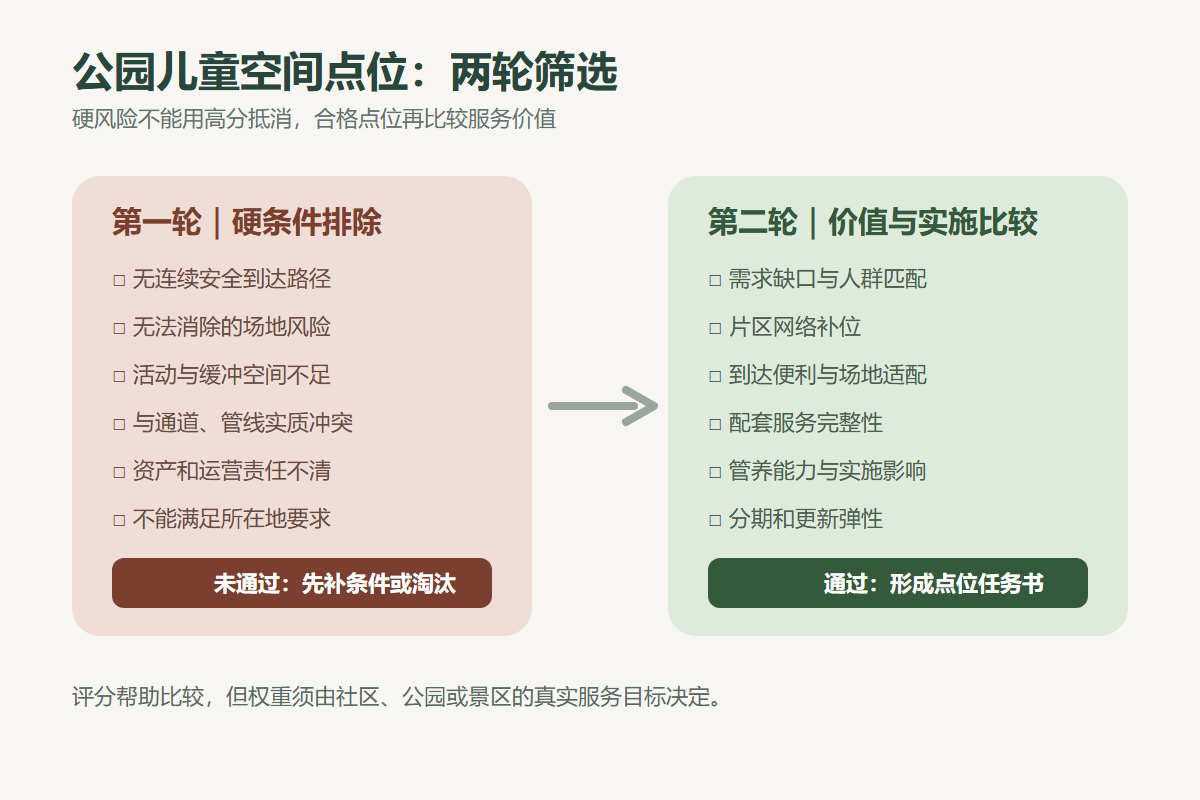 公园儿童空间点位：两轮筛选

硬风险不能用高分抵消，合格点位再比较服务价值

第一轮｜硬条件排除

□ 无连续安全到达路径

□ 无法消除的场地风险

□ 活动与缓冲空间不足

□ 与通道、管线实质冲突

□ 资产和运营责任不清

□ 不能满足所在地要求

未通过：先补条件或淘汰

第二轮｜价值与实施比较

□ 需求缺口与人群匹配

□ 片区网络补位

□ 到达便利与场地适配

□ 配套服务完整性

□ 管养能力与实施影响

□ 分期和更新弹性

通过：形成点位任务书

评分帮助比较，但权重须由社区、公园或景区的真实服务目标决定。